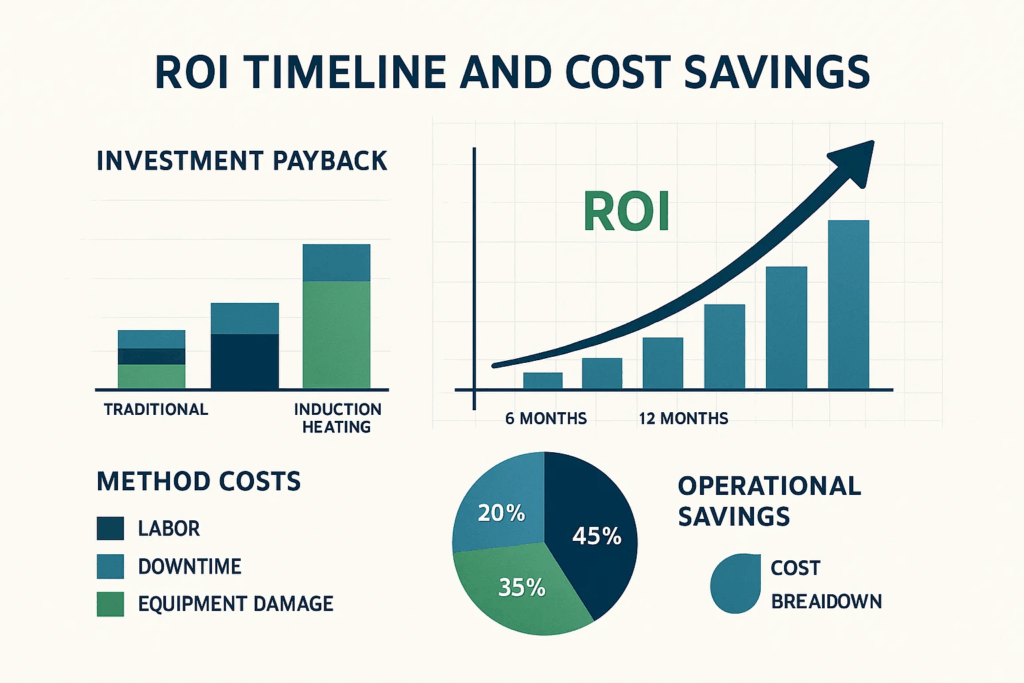 ROI TIMELINE AND COST SAVINGS

INVESTMENT PAYBACK

TRADITIONAL

INDUCTION HEATING

ROI

6 MONTHS

12 MONTHS

METHOD COSTS

LABOR

DOWNTIME

EQUIPMENT DAMAGE

20%

45%

35%

OPERATIONAL SAVINGS

COST BREAIDOWN